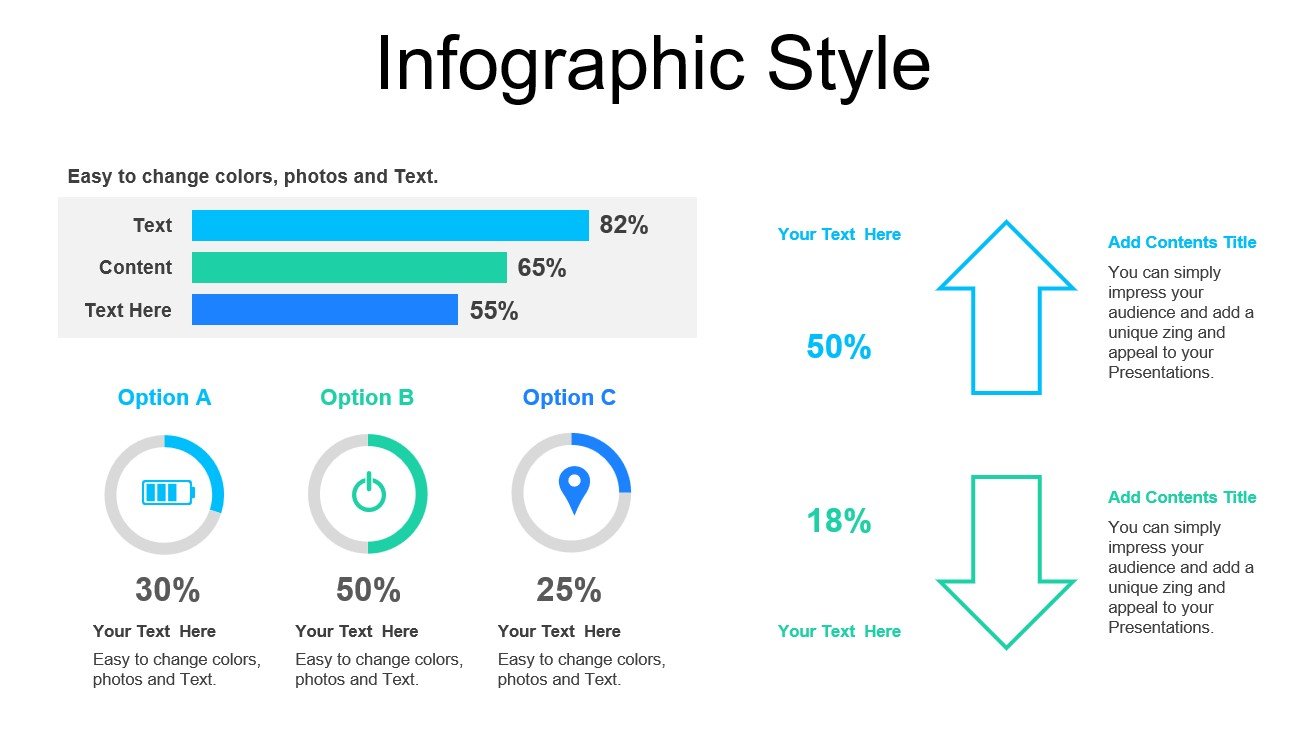 Infographic Style

Easy to change colors, photos and Text.

Text 82%
Content 65%
Text Here 55%

Option A

30%

Your Text Here

Easy to change colors, photos and Text.

Option B

50%

Your Text Here

Easy to change colors, photos and Text.

Option C

25%

Your Text Here

Easy to change colors, photos and Text.

Your Text Here

50%

Add Contents Title

You can simply impress your audience and add a unique zing and appeal to your Presentations.

18%

Your Text Here

Add Contents Title

You can simply impress your audience and add a unique zing and appeal to your Presentations.